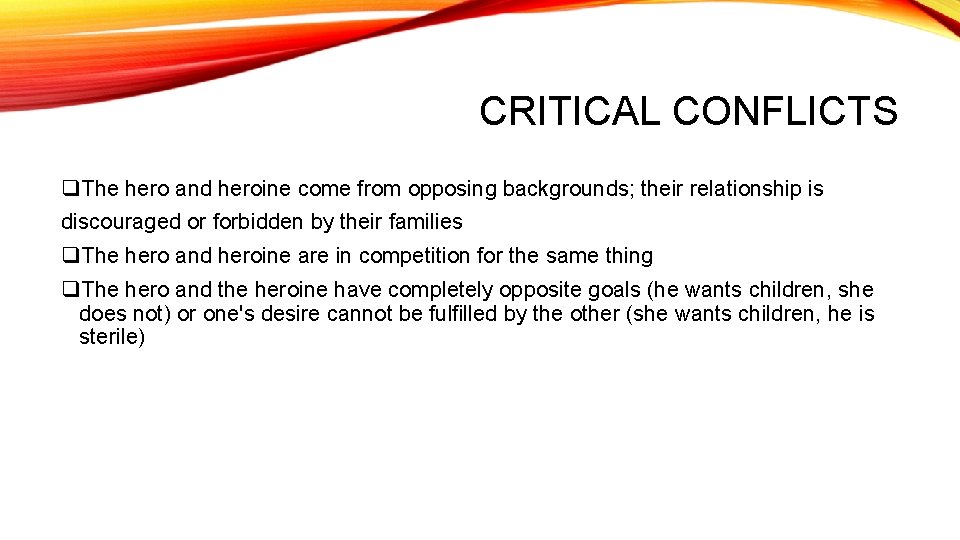 CRITICAL CONFLICTS

❑The hero and heroine come from opposing backgrounds; their relationship is discouraged or forbidden by their families

❑The hero and heroine are in competition for the same thing

❑The hero and the heroine have completely opposite goals (he wants children, she does not) or one's desire cannot be fulfilled by the other (she wants children, he is sterile)